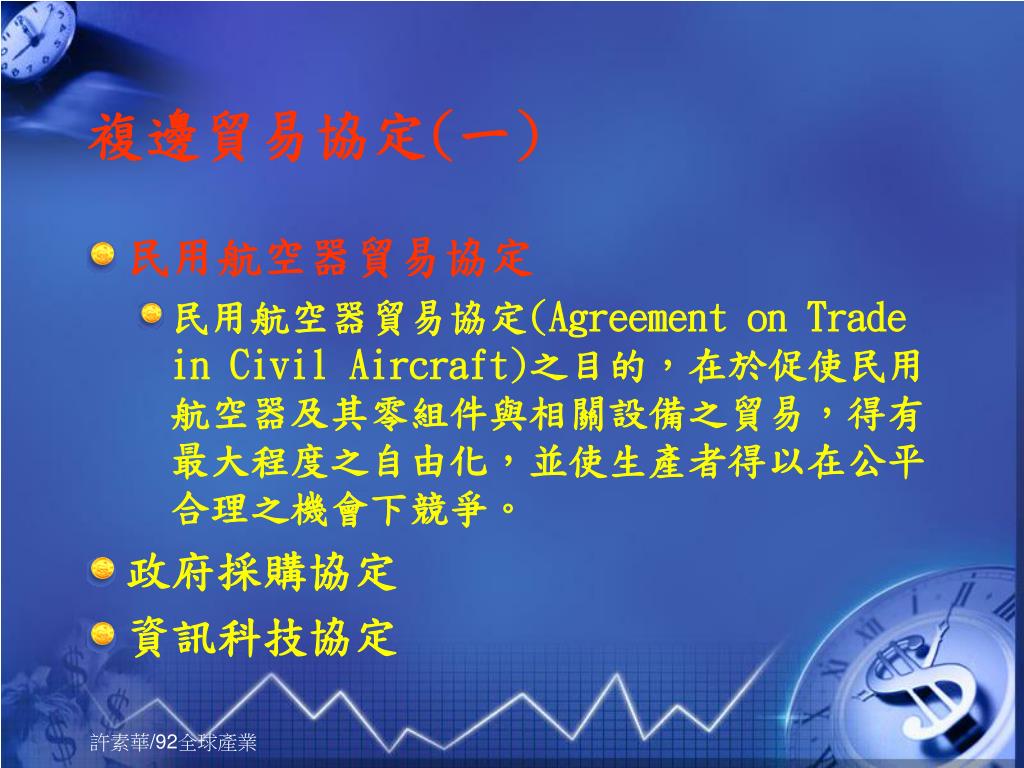 複邊貿易協定(一)

民用航空器貿易協定

民用航空器貿易協定(Agreement on Trade in Civil Aircraft)之目的，在於促使民用航空器及其零組件與相關設備之貿易，得有最大程度之自由化，並使生產者得以在公平合理之機會下競爭。

政府採購協定

資訊科技協定

許素華/92全球產業